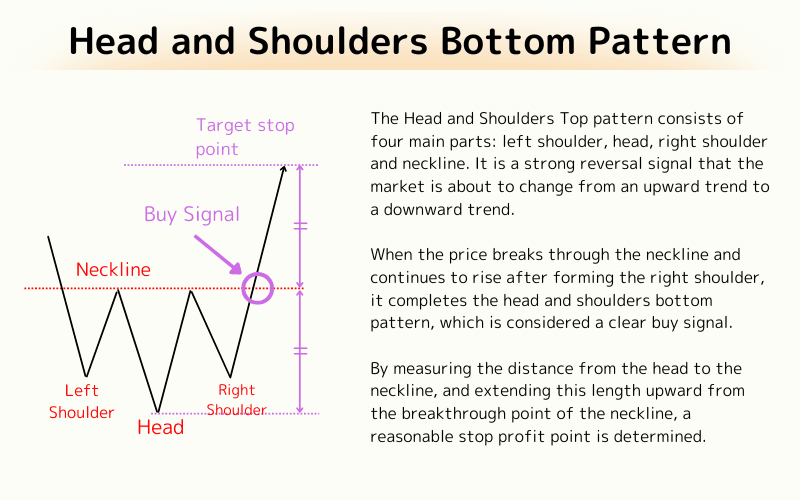 Head and Shoulders Bottom Pattern

Target stop point

Buy Signal

Neckline

Left Shoulder

Head

Right Shoulder

The Head and Shoulders Top pattern consists of four main parts: left shoulder, head, right shoulder and neckline. It is a strong reversal signal that the market is about to change from an upward trend to a downward trend.

When the price breaks through the neckline and continues to rise after forming the right shoulder, it completes the head and shoulders bottom pattern, which is considered a clear buy signal.

By measuring the distance from the head to the neckline, and extending this length upward from the breakthrough point of the neckline, a reasonable stop profit point is determined.